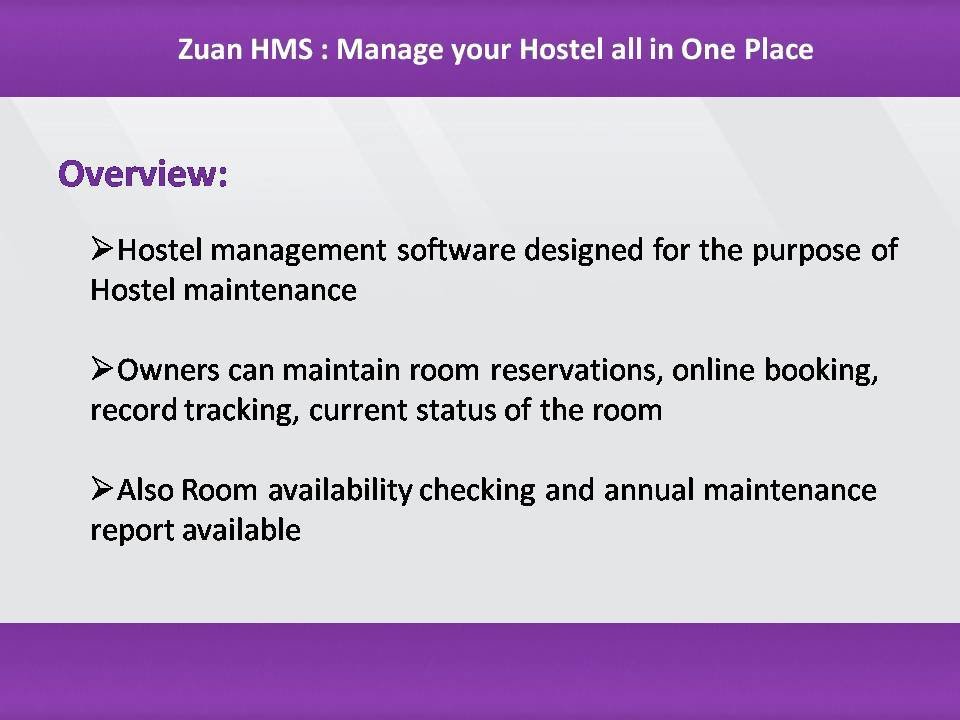 Zuan HMS : Manage your Hostel all in One Place

Overview:

➢Hostel management software designed for the purpose of Hostel maintenance

➢Owners can maintain room reservations, online booking, record tracking, current status of the room

➢Also Room availability checking and annual maintenance report available